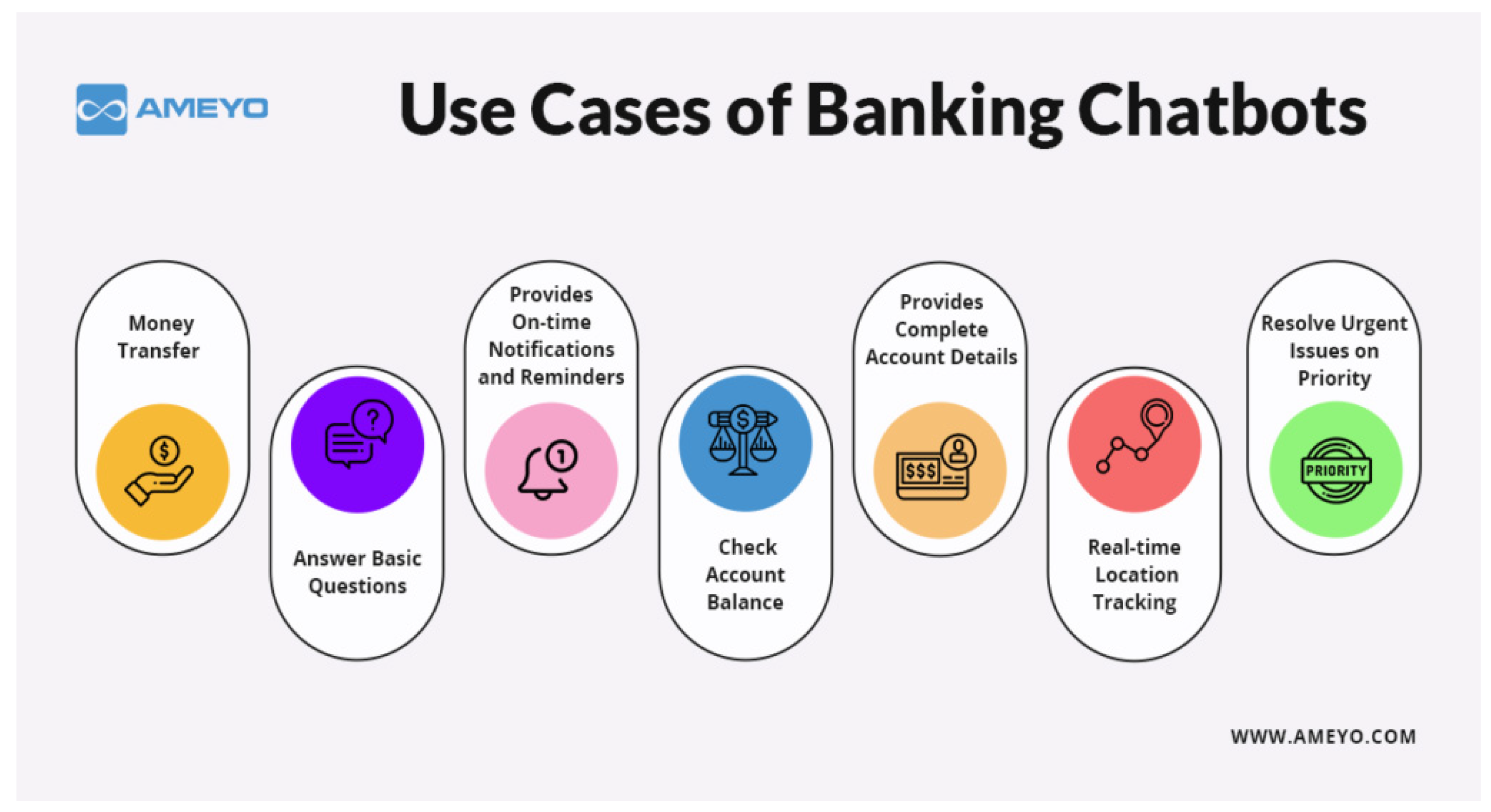 AMEYO

Use Cases of Banking Chatbots

Money Transfer

Answer Basic Questions

Provides On-time Notifications and Reminders

Check Account Balance

Provides Complete Account Details

$$$

Real-time Location Tracking

Resolve Urgent Issues on Priority

PRIORITY

WWW.AMEYO.COM